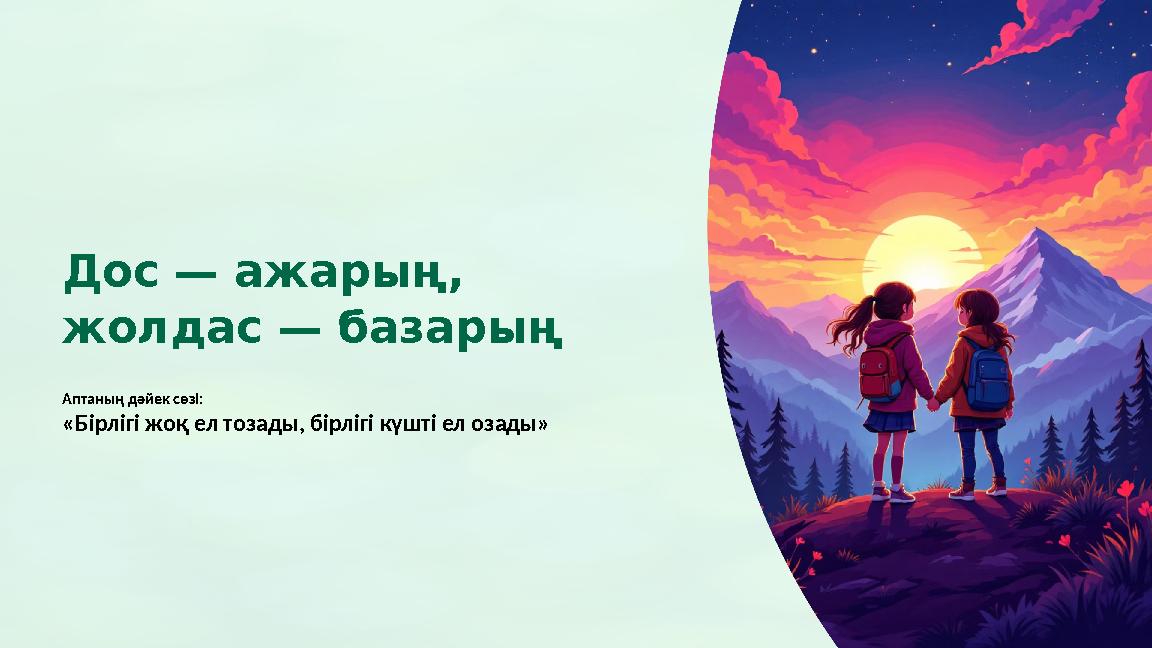 Дос — ажарың, жолдас — базарың

Аптаның дәйек сөзі:
«Бірлігі жоқ ел тозады, бірлігі күшті ел озады»